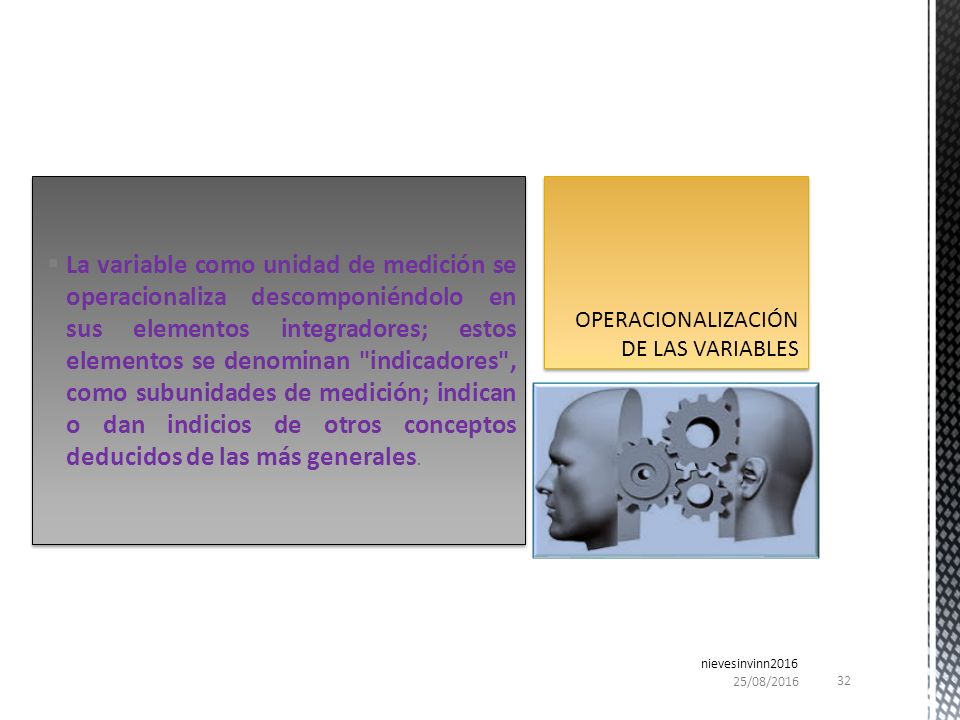 La variable como unidad de medición se operacionaliza descomponiéndolo en sus elementos integradores; estos elementos se denominan "indicadores", como subunidades de medición; indican o dan indicios de otros conceptos deducidos de las más generales.

OPERACIONALIZACIÓN DE LAS VARIABLES

nievesinvinn2016
25/08/2016
32